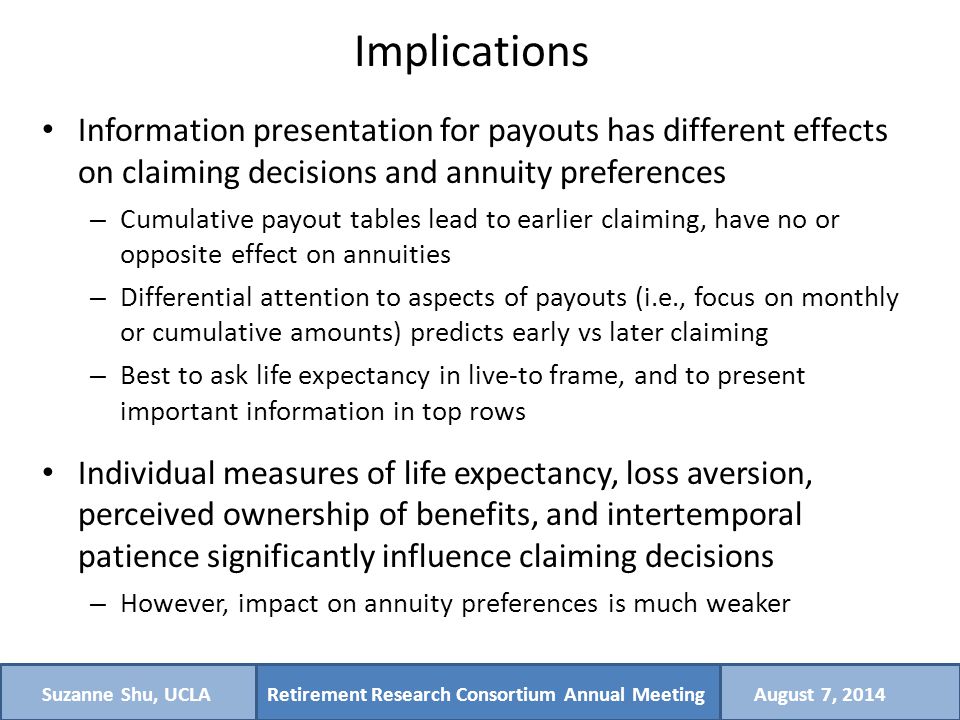 Implications

• Information presentation for payouts has different effects on claiming decisions and annuity preferences
– Cumulative payout tables lead to earlier claiming, have no or opposite effect on annuities
– Differential attention to aspects of payouts (i.e., focus on monthly or cumulative amounts) predicts early vs later claiming
– Best to ask life expectancy in live-to frame, and to present important information in top rows

• Individual measures of life expectancy, loss aversion, perceived ownership of benefits, and intertemporal patience significantly influence claiming decisions
– However, impact on annuity preferences is much weaker

Suzanne Shu, UCLA
Retirement Research Consortium Annual Meeting
August 7, 2014